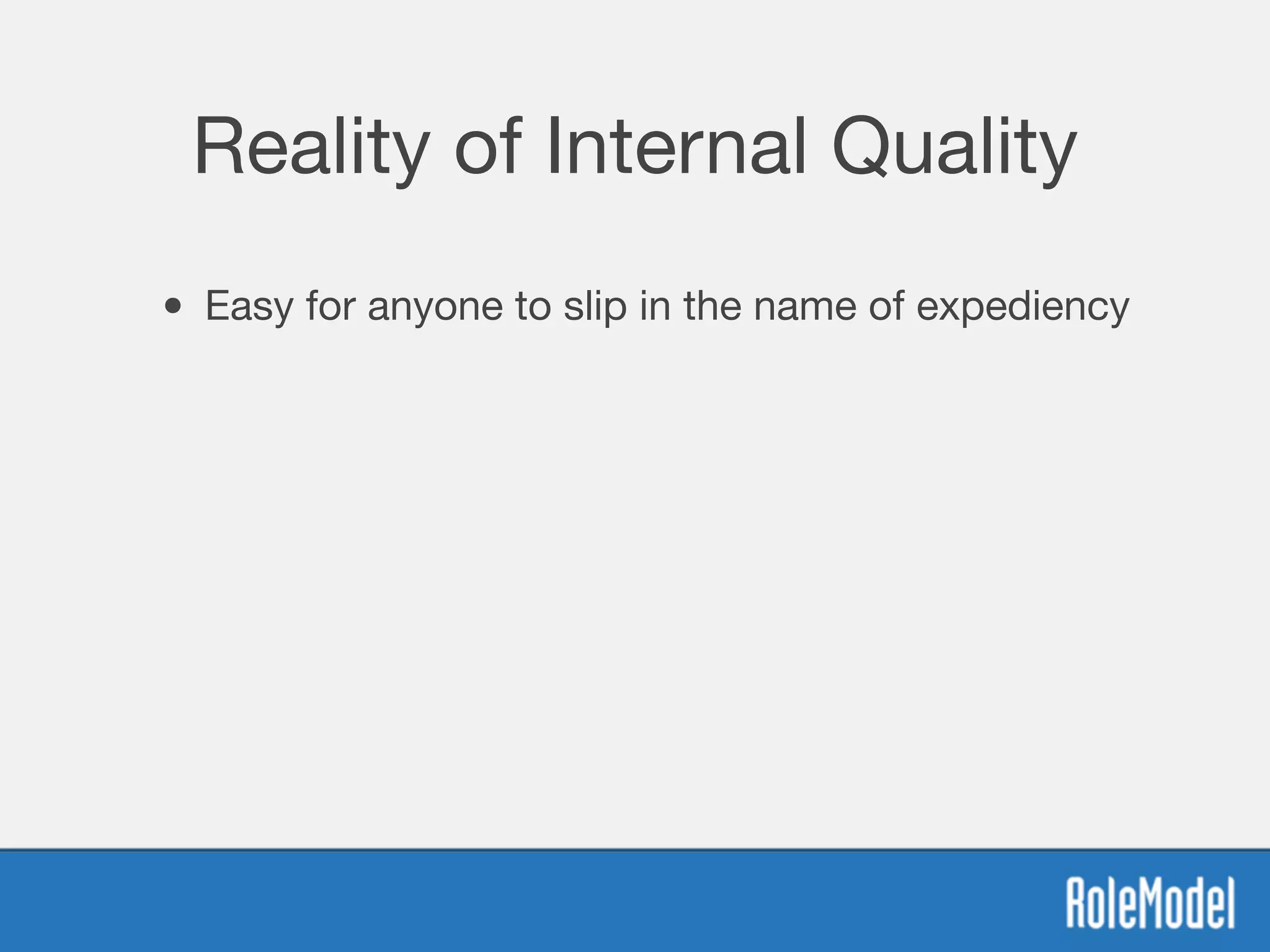 Reality of Internal Quality

• Easy for anyone to slip in the name of expediency

RoleModel